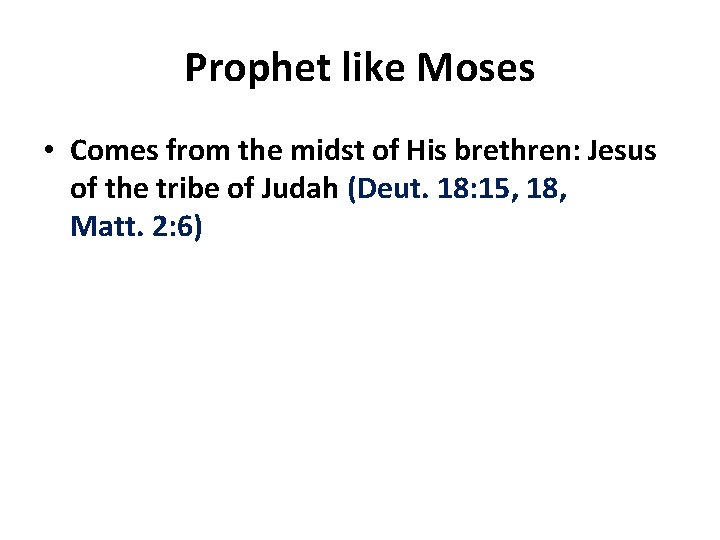 Prophet like Moses

• Comes from the midst of His brethren: Jesus of the tribe of Judah (Deut. 18:15, 18, Matt. 2:6)